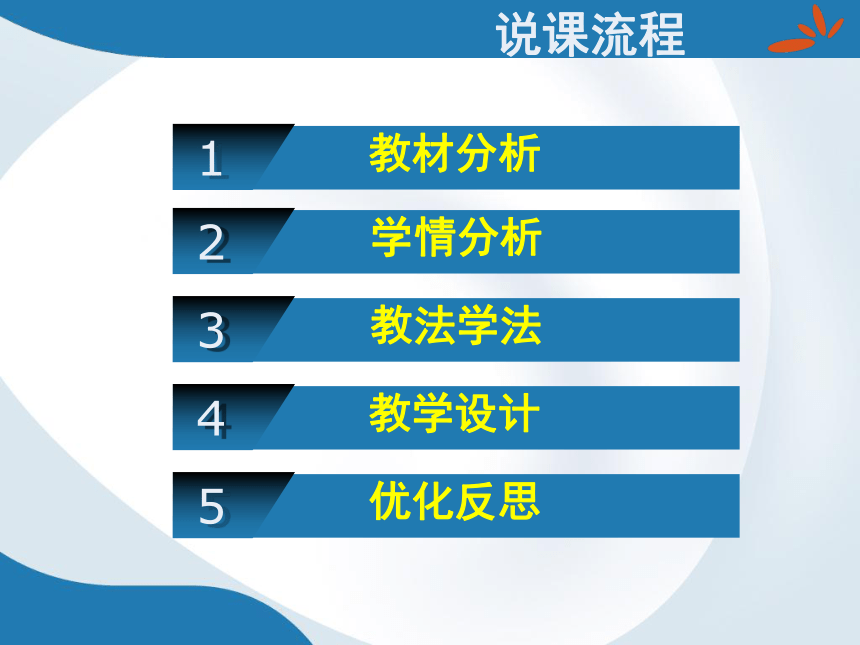 说课流程

1 教材分析

2 学情分析

3 教法学法

4 教学设计

5 优化反思